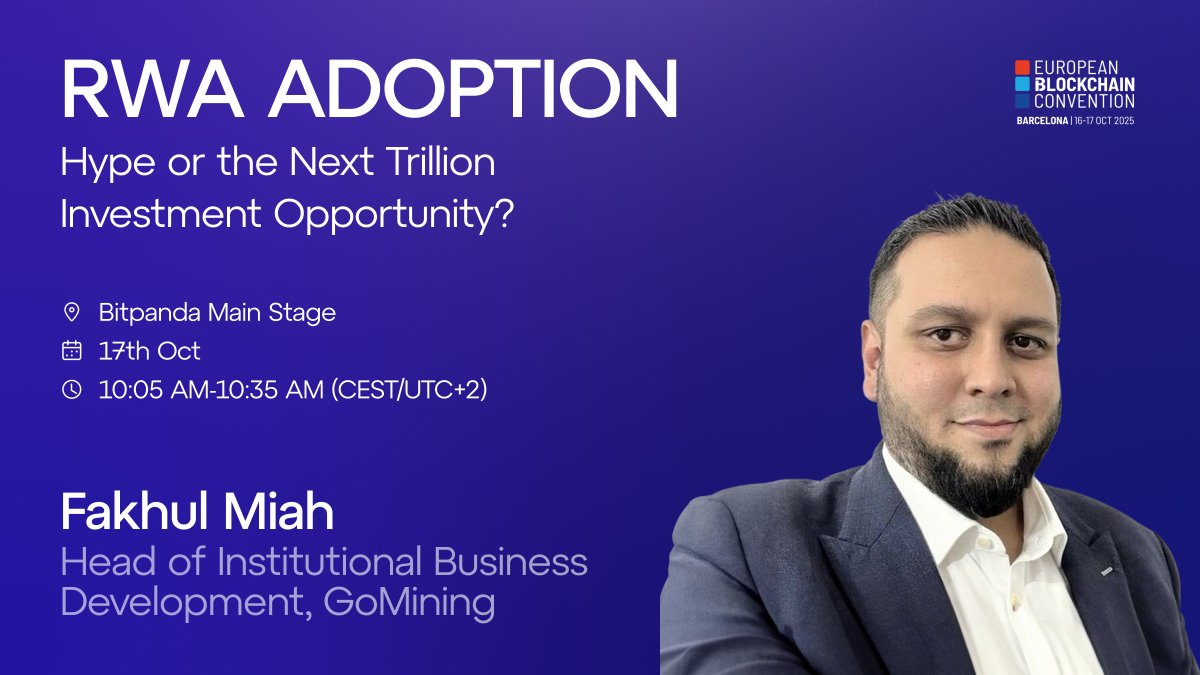 RWA ADOPTION
Hype or the Next Trillion Investment Opportunity?

EUROPEAN BLOCKCHAIN CONVENTION
BARCELONA | 16-17 OCT 2025

Bitpanda Main Stage
17th Oct
10:05 AM-10:35 AM (CEST/UTC+2)

Fakhul Miah
Head of Institutional Business Development, GoMining